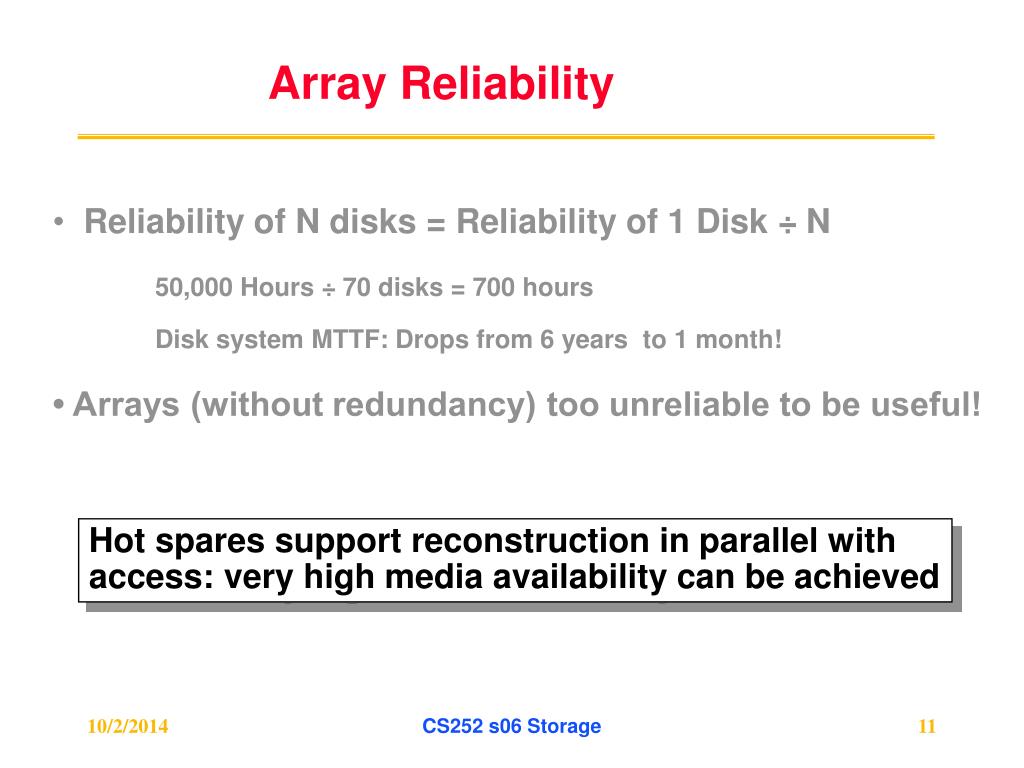 Array Reliability

• Reliability of N disks = Reliability of 1 Disk ÷ N

50,000 Hours ÷ 70 disks = 700 hours

Disk system MTTF: Drops from 6 years to 1 month!

• Arrays (without redundancy) too unreliable to be useful!

Hot spares support reconstruction in parallel with access: very high media availability can be achieved

10/2/2014

CS252 s06 Storage

11